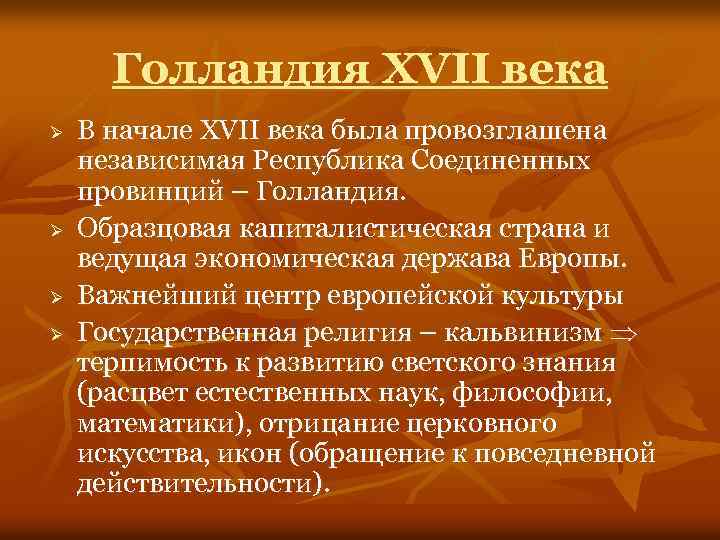 Голландия XVII века

➢ В начале XVII века была провозглашена независимая Республика Соединенных провинций – Голландия.

➢ Образцовая капиталистическая страна и ведущая экономическая держава Европы.

➢ Важнейший центр европейской культуры

➢ Государственная религия – кальвинизм $\Rightarrow$ терпимость к развитию светского знания (расцвет естественных наук, философии, математики), отрицание церковного искусства, икон (обращение к повседневной действительности).